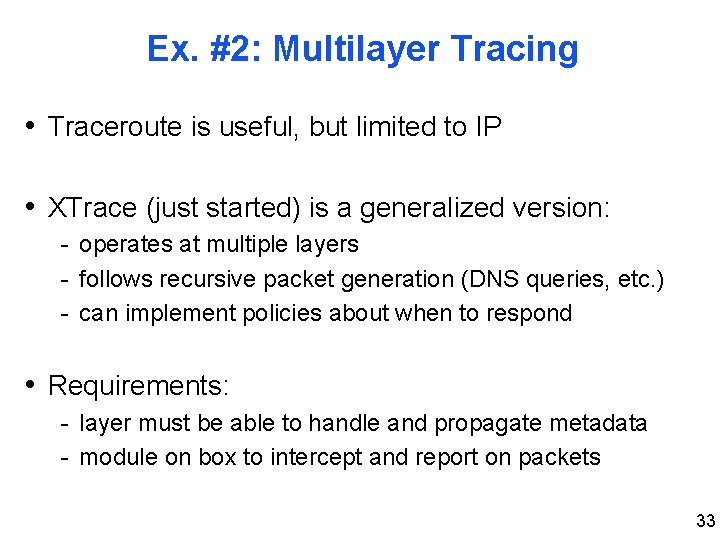 Ex. #2: Multilayer Tracing

• Traceroute is useful, but limited to IP

• XTrace (just started) is a generalized version:
- operates at multiple layers
- follows recursive packet generation (DNS queries, etc.)
- can implement policies about when to respond

• Requirements:
- layer must be able to handle and propagate metadata
- module on box to intercept and report on packets

33